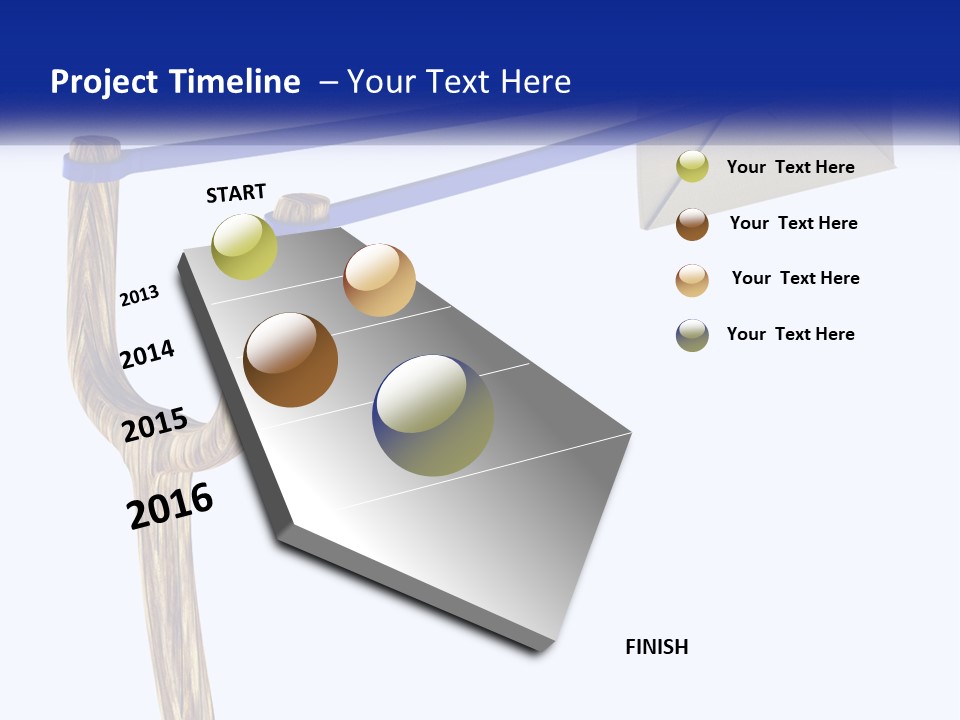 Project Timeline – Your Text Here

START

2013

2014

2015

2016

Your Text Here

Your Text Here

Your Text Here

Your Text Here

FINISH